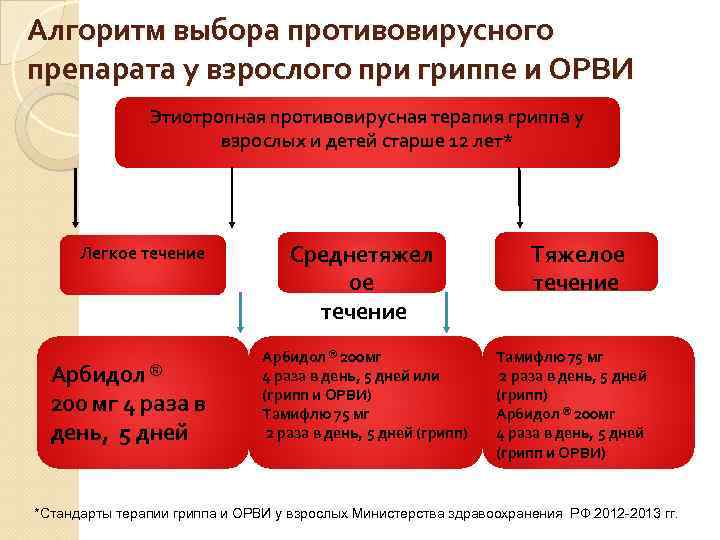 Алгоритм выбора противовирусного препарата у взрослого при гриппе и ОРВИ

Этиотропная противовирусная терапия гриппа у взрослых и детей старше 12 лет*

Легкое течение

Среднетяжелое течение

Тяжелое течение

Арбидол ® 200 мг 4 раза в день, 5 дней

Арбидол ® 200мг 4 раза в день, 5 дней или (грипп и ОРВИ) Тамифлю 75 мг 2 раза в день, 5 дней (грипп)

Тамифлю 75 мг 2 раза в день, 5 дней (грипп) Арбидол ® 200мг 4 раза в день, 5 дней (грипп и ОРВИ)

*Стандарты терапии гриппа и ОРВИ у взрослых Министерства здравоохранения РФ 2012-2013 гг.